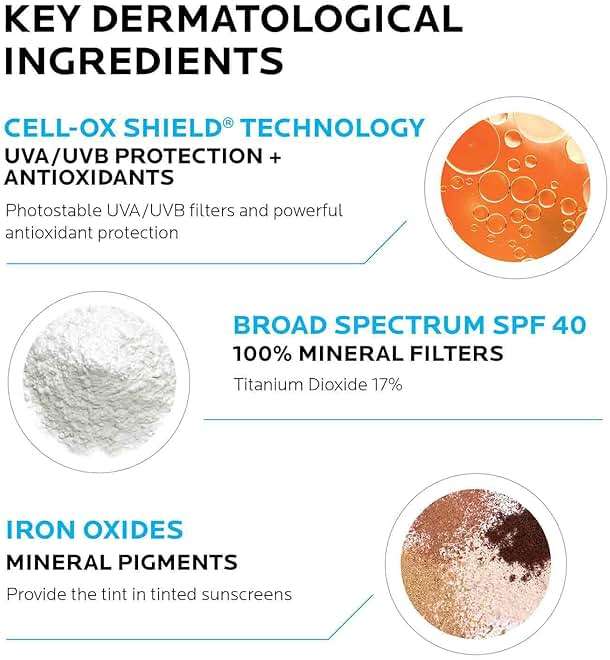 KEY DERMATOLOGICAL INGREDIENTS

CELL-OX SHIELD® TECHNOLOGY
UVA/UVB PROTECTION + ANTIOXIDANTS
Photostable UVA/UVB filters and powerful antioxidant protection

BROAD SPECTRUM SPF 40
100% MINERAL FILTERS
Titanium Dioxide 17%

IRON OXIDES
MINERAL PIGMENTS
Provide the tint in tinted sunscreens